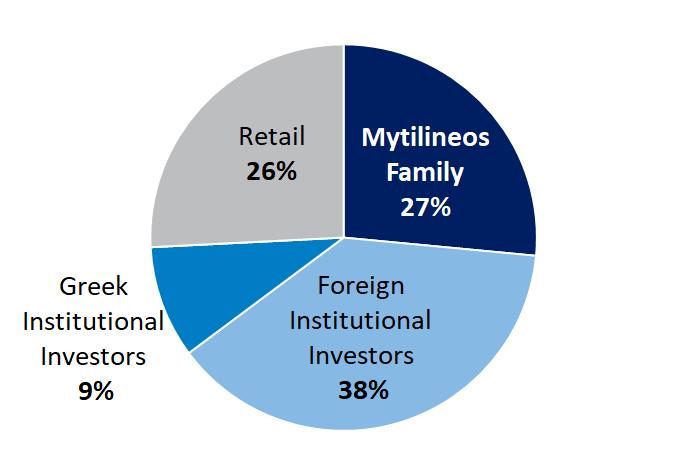 Retail
26%

Mytilineos Family
27%

Greek Institutional Investors
9%

Foreign Institutional Investors
38%